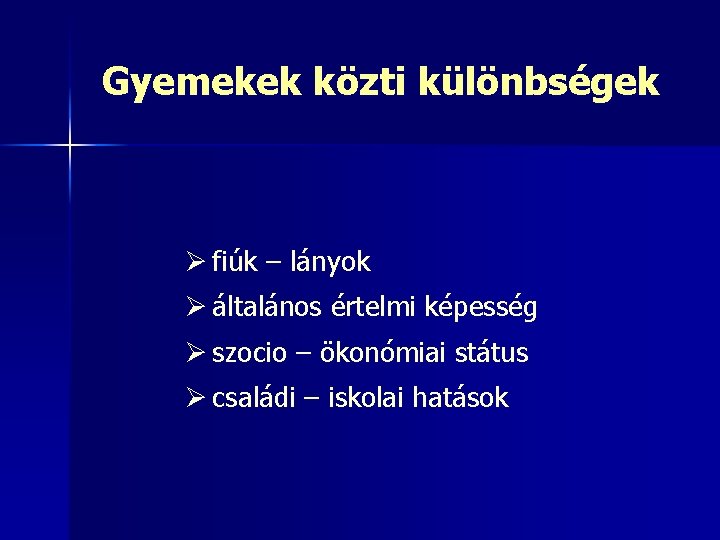 Gyemekek közti különbségek

➢ fiúk – lányok
➢ általános értelmi képesség
➢ szocio – ökonómiai státus
➢ családi – iskolai hatások